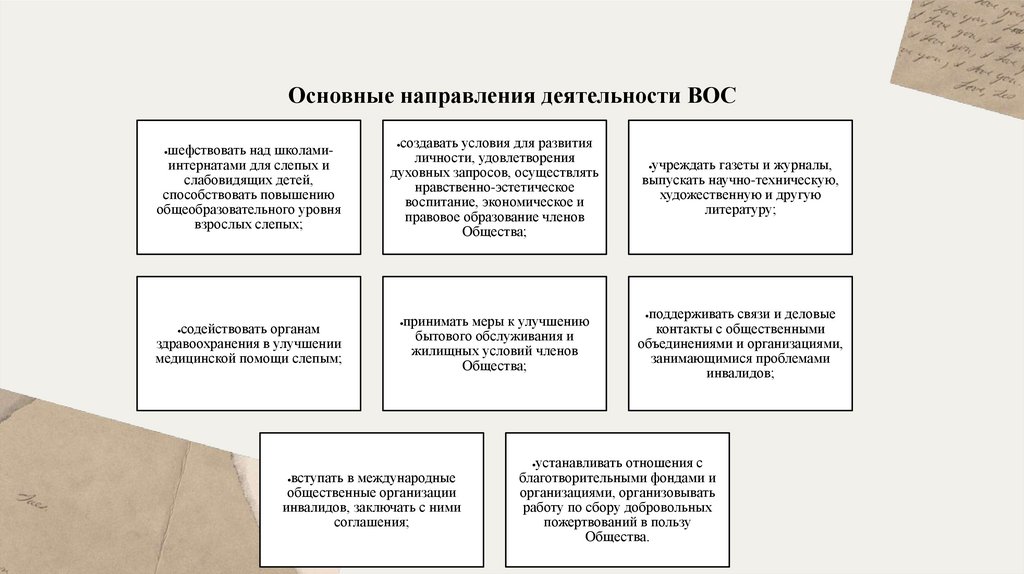 Основные направления деятельности ВОС

•шефствовать над школами-интернатами для слепых и слабовидящих детей, способствовать повышению общеобразовательного уровня взрослых слепых;

•создавать условия для развития личности, удовлетворения духовных запросов, осуществлять нравственно-эстетическое воспитание, экономическое и правовое образование членов Общества;

•учреждать газеты и журналы, выпускать научно-техническую, художественную и другую литературу;

•содействовать органам здравоохранения в улучшении медицинской помощи слепым;

•принимать меры к улучшению бытового обслуживания и жилищных условий членов Общества;

•поддерживать связи и деловые контакты с общественными объединениями и организациями, занимающимися проблемами инвалидов;

•вступать в международные общественные организации инвалидов, заключать с ними соглашения;

•устанавливать отношения с благотворительными фондами и организациями, организовывать работу по сбору добровольных пожертвований в пользу Общества.